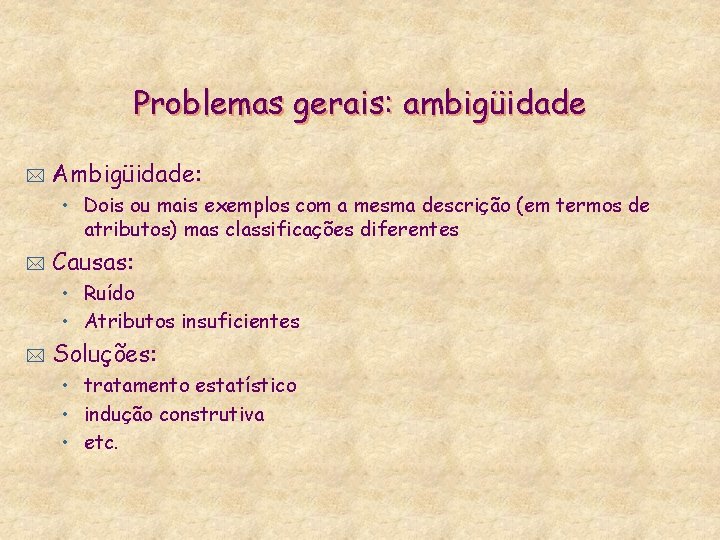 Problemas gerais: ambigüidade

Ambigüidade:

• Dois ou mais exemplos com a mesma descrição (em termos de atributos) mas classificações diferentes

Causas:

• Ruído
• Atributos insuficientes

Soluções:

• tratamento estatístico
• indução construtiva
• etc.